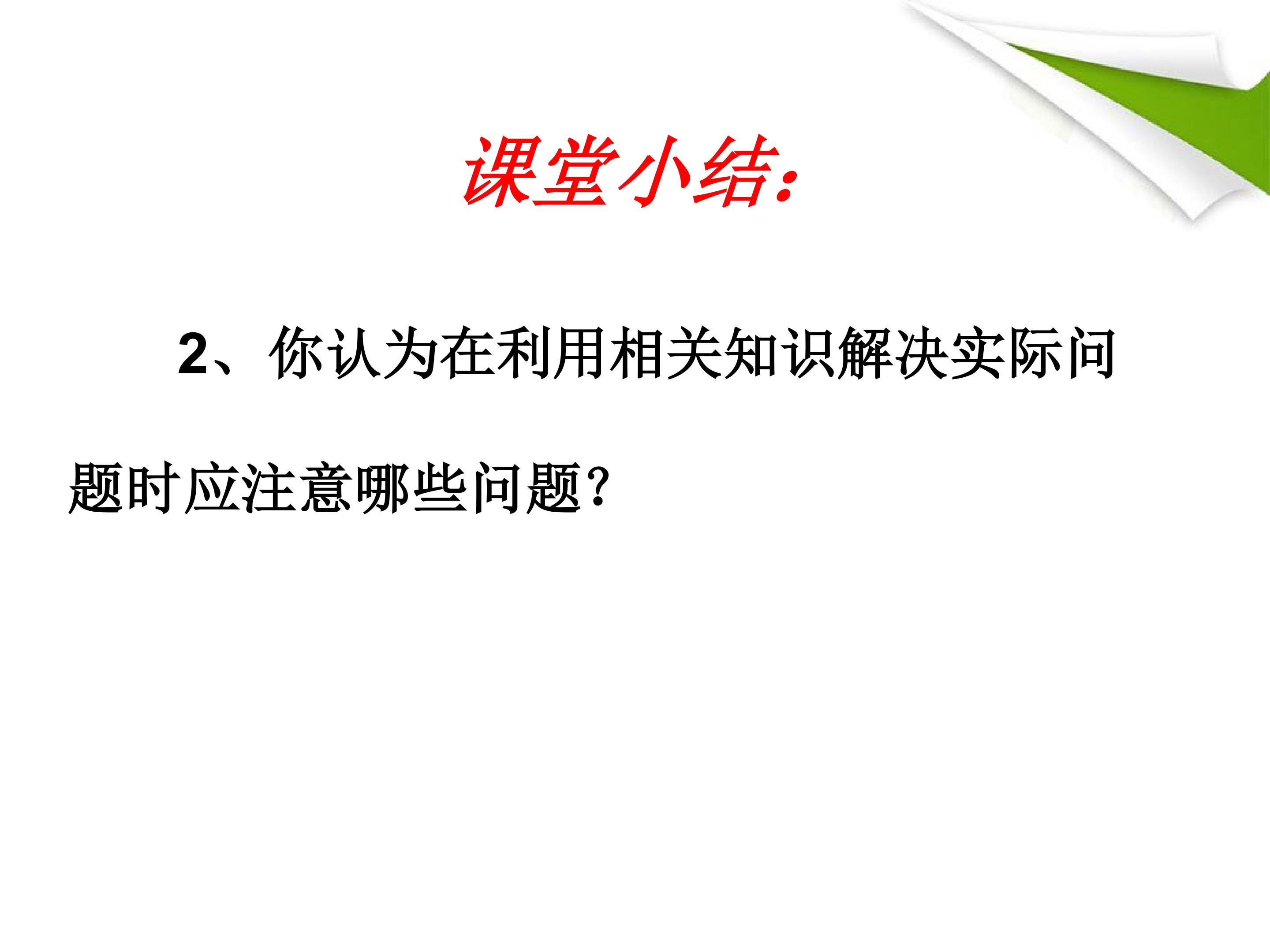 课堂小结:

2、你认为在利用相关知识解决实际问题时应注意哪些问题?